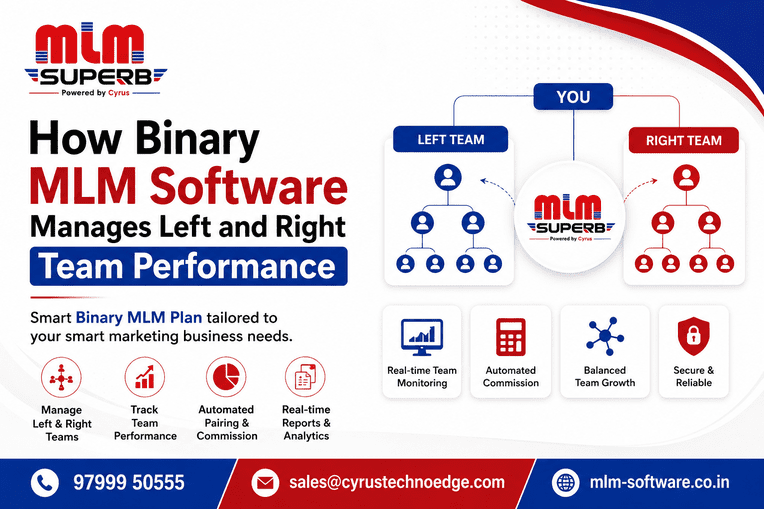 MLM SUPERB
Powered by Cyrus

How Binary MLM Software Manages Left and Right Team Performance

Smart Binary MLM Plan tailored to your smart marketing business needs.

Manage Left & Right Teams

Track Team Performance

Automated Pairing & Commission

Real-time Reports & Analytics

YOU

LEFT TEAM

RIGHT TEAM

MLM SUPERB
Powered by Cyrus

Real-time Team Monitoring

Automated Commission

Balanced Team Growth

Secure & Reliable

97999 50555

sales@cyrustechnoedge.com

mlm-software.co.in